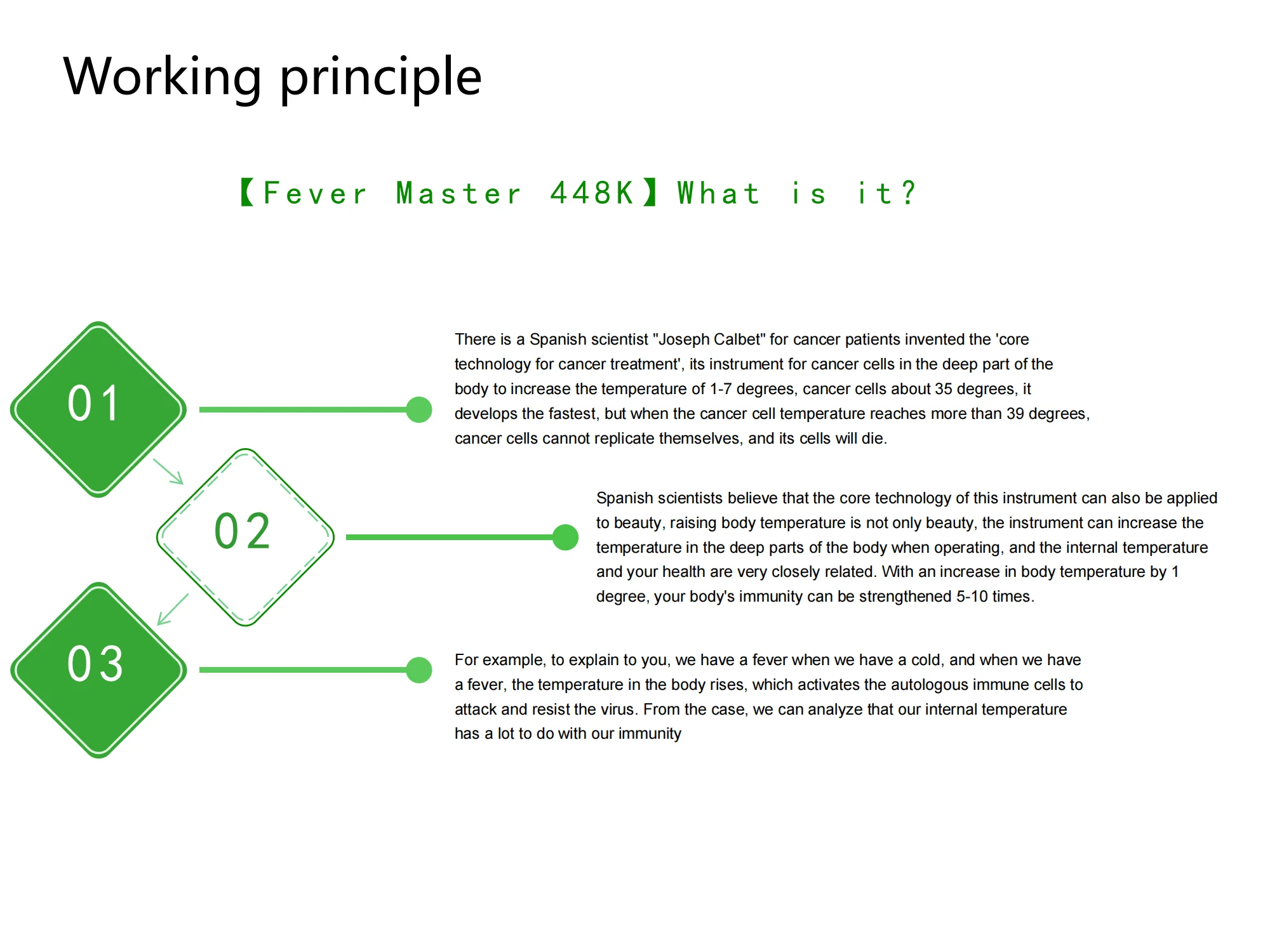 Working principle

【Fever Master 448K】What is it?

01

There is a Spanish scientist "Joseph Calbet" for cancer patients invented the 'core technology for cancer treatment', its instrument for cancer cells in the deep part of the body to increase the temperature of 1-7 degrees, cancer cells about 35 degrees, it develops the fastest, but when the cancer cell temperature reaches more than 39 degrees, cancer cells cannot replicate themselves, and its cells will die.

02

Spanish scientists believe that the core technology of this instrument can also be applied to beauty, raising body temperature is not only beauty, the instrument can increase the temperature in the deep parts of the body when operating, and the internal temperature and your health are very closely related. With an increase in body temperature by 1 degree, your body's immunity can be strengthened 5-10 times.

03

For example, to explain to you, we have a fever when we have a cold, and when we have a fever, the temperature in the body rises, which activates the autologous immune cells to attack and resist the virus. From the case, we can analyze that our internal temperature has a lot to do with our immunity